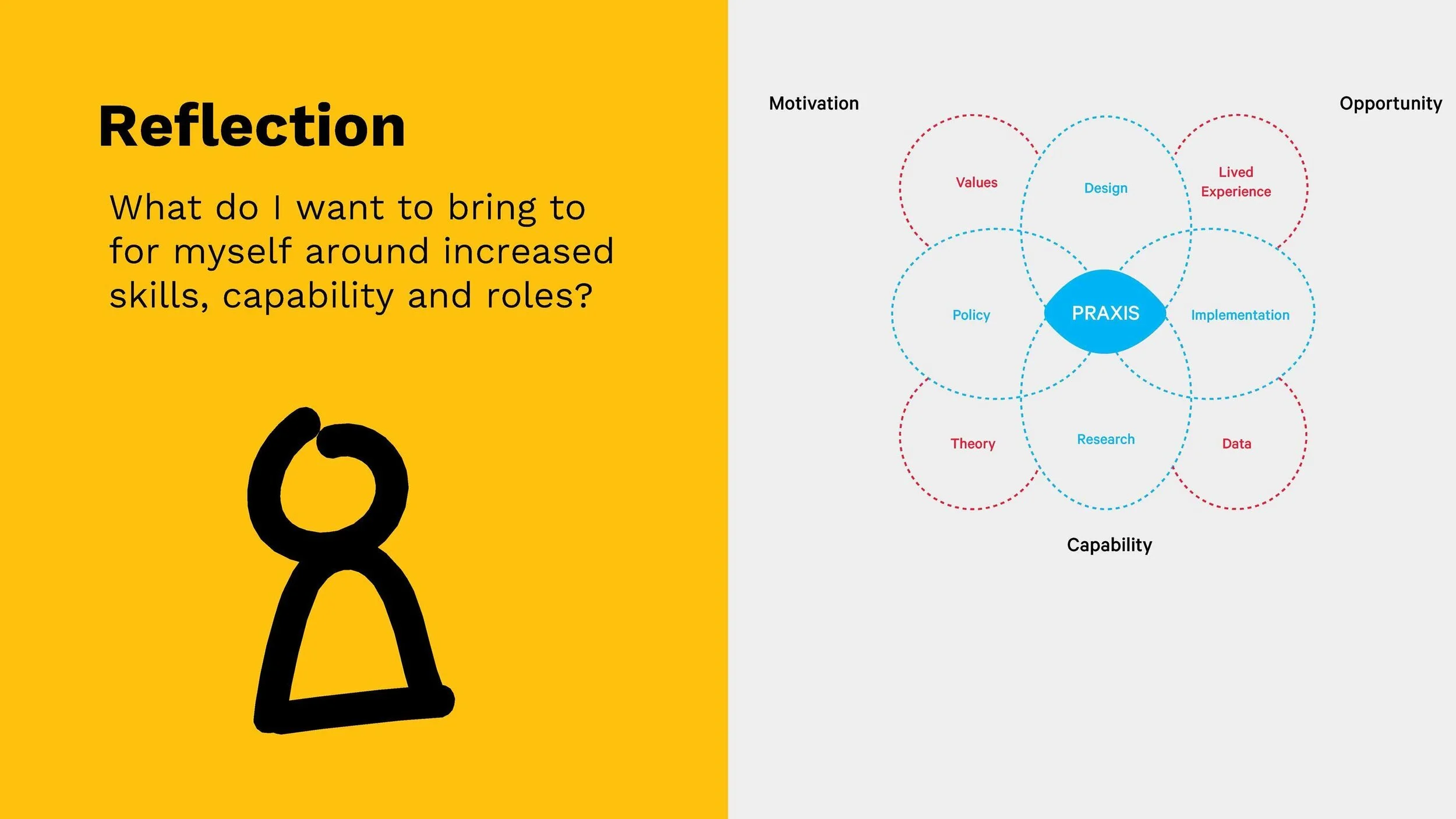 Reflection

What do I want to bring to for myself around increased skills, capability and roles?

Motivation

Opportunity

Values

Design

Lived Experience

Policy

PRAXIS

Implementation

Theory

Research

Data

Capability